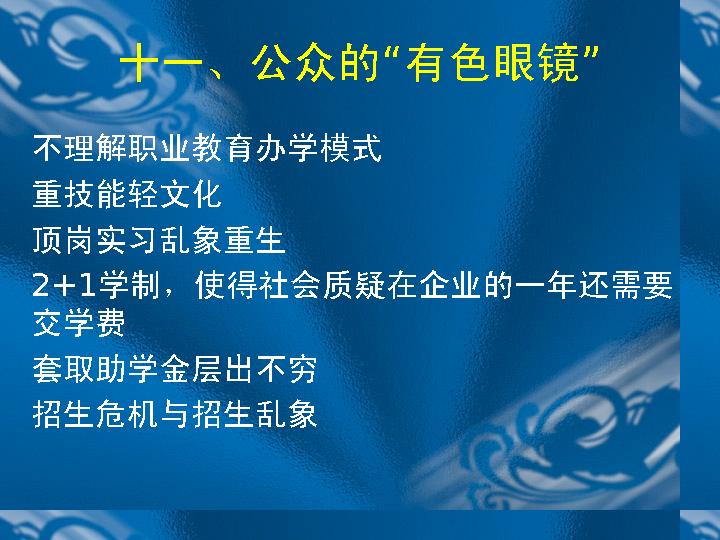 十一、公众的“有色眼镜”

不理解职业教育办学模式

重技能轻文化

顶岗实习乱象重生

2+1学制，使得社会质疑在企业的一年还需要交学费

套取助学金层出不穷

招生危机与招生乱象